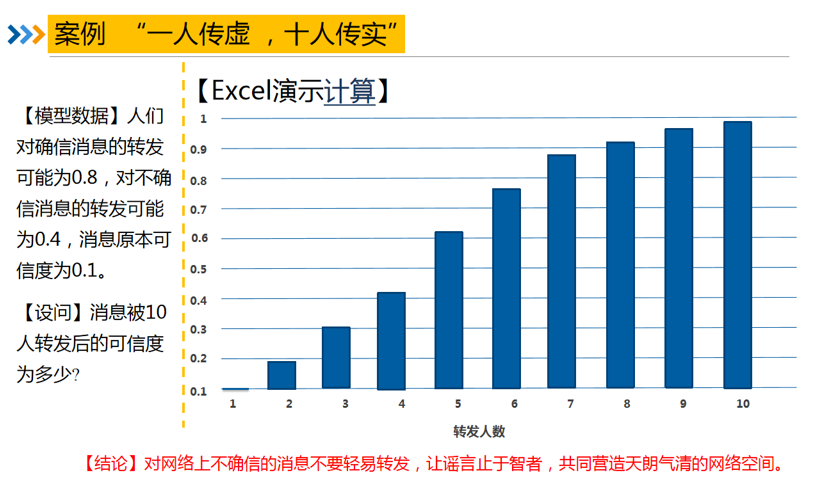 案例 “一人传虚，十人传实”

【模型数据】人们对确信消息的转发可能为0.8，对不确信消息的转发可能为0.4，消息原本可信度为0.1。

【设问】消息被10人转发后的可信度为多少?

【Excel演示计算】

1
0.9
0.8
0.7
0.6
0.5
0.4
0.3
0.2
0.1

1 2 3 4 5 6 7 8 9 10

转发人数

【结论】对网络上不确信的消息不要轻易转发，让谣言止于智者，共同营造天朗气清的网络空间。